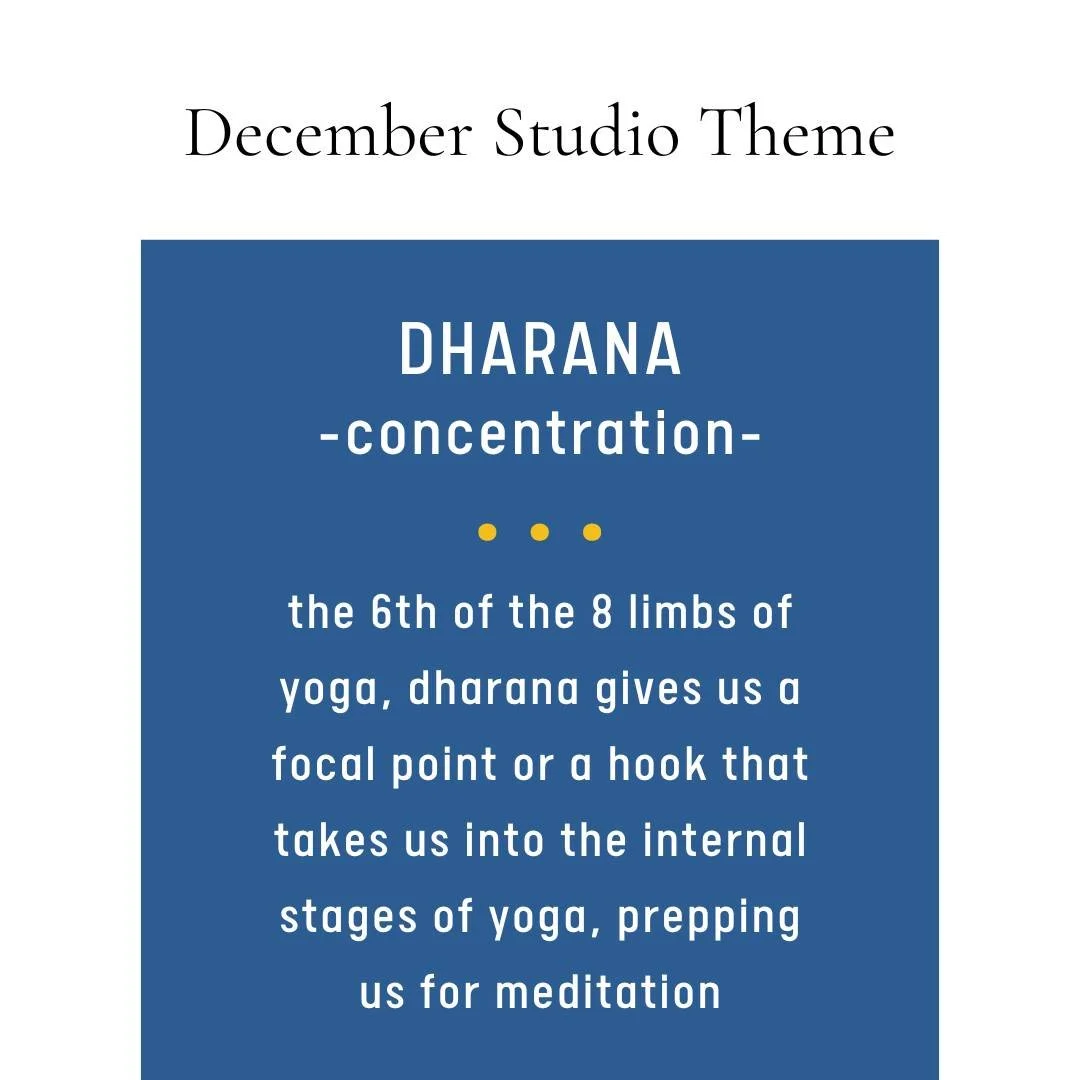 December Studio Theme

DHARANA
-concentration-

the 6th of the 8 limbs of yoga, dharana gives us a focal point or a hook that takes us into the internal stages of yoga, prepping us for meditation